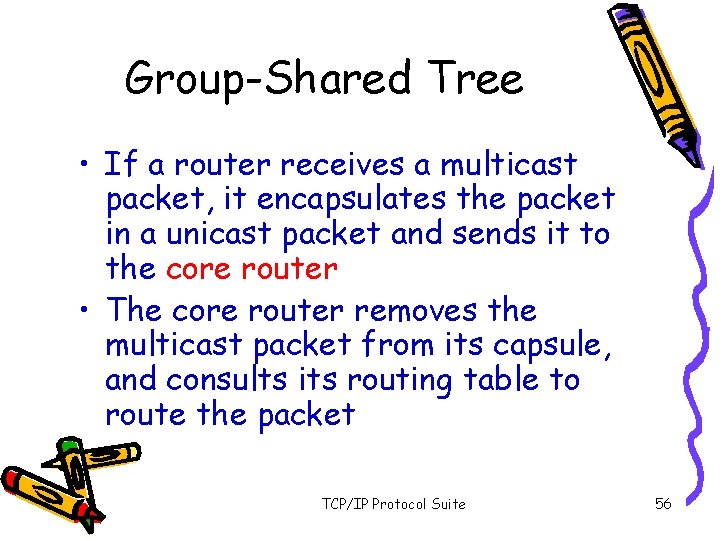 Group-Shared Tree

• If a router receives a multicast packet, it encapsulates the packet in a unicast packet and sends it to the core router

• The core router removes the multicast packet from its capsule, and consults its routing table to route the packet

TCP/IP Protocol Suite

56